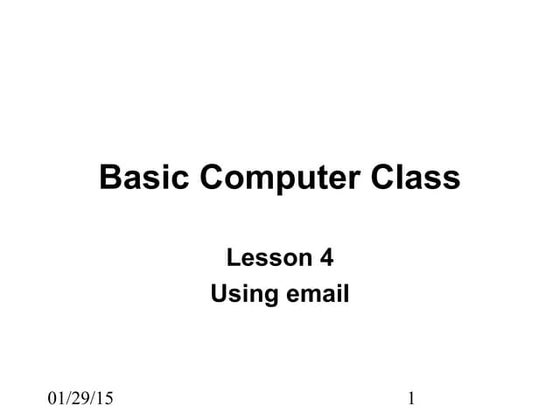 Basic Computer Class

Lesson 4
Using email

01/29/15

1